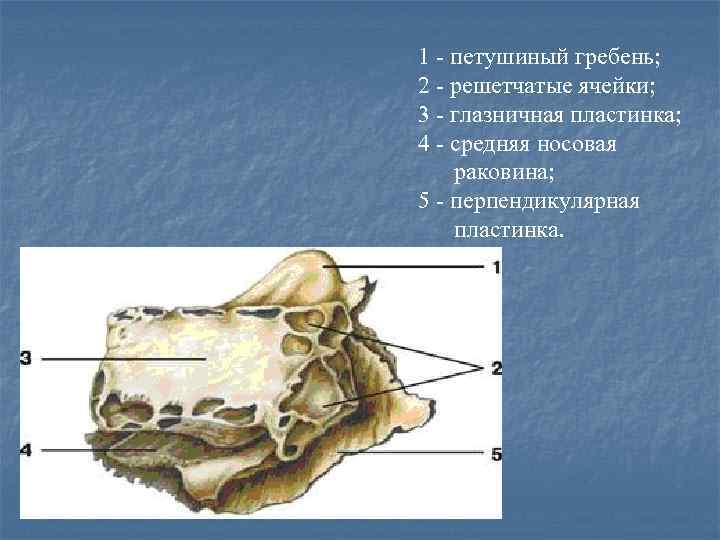 1 - петушиный гребень;
2 - решетчатые ячейки;
3 - глазничная пластинка;
4 - средняя носовая раковина;
5 - перпендикулярная пластинка.

1
3
2
4
5